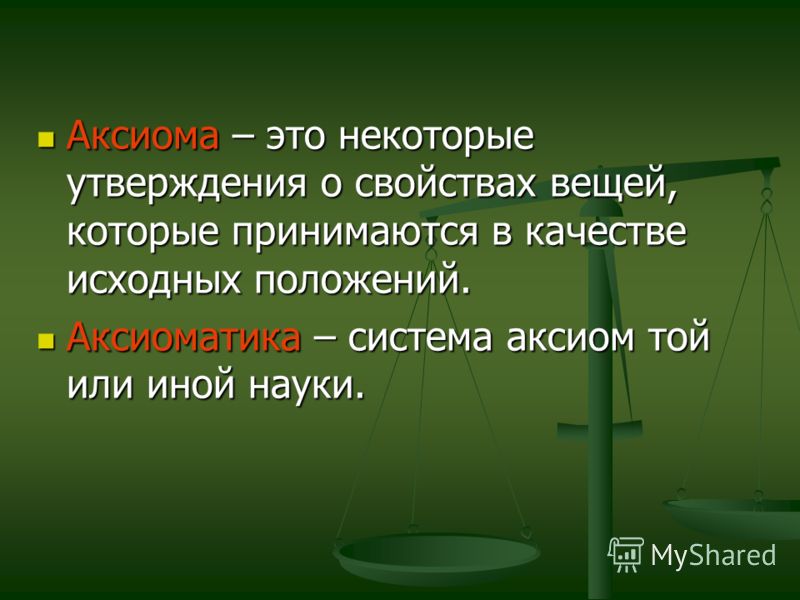 Аксиома – это некоторые утверждения о свойствах вещей, которые принимаются в качестве исходных положений.

Аксиоматика – система аксиом той или иной науки.

MyShared